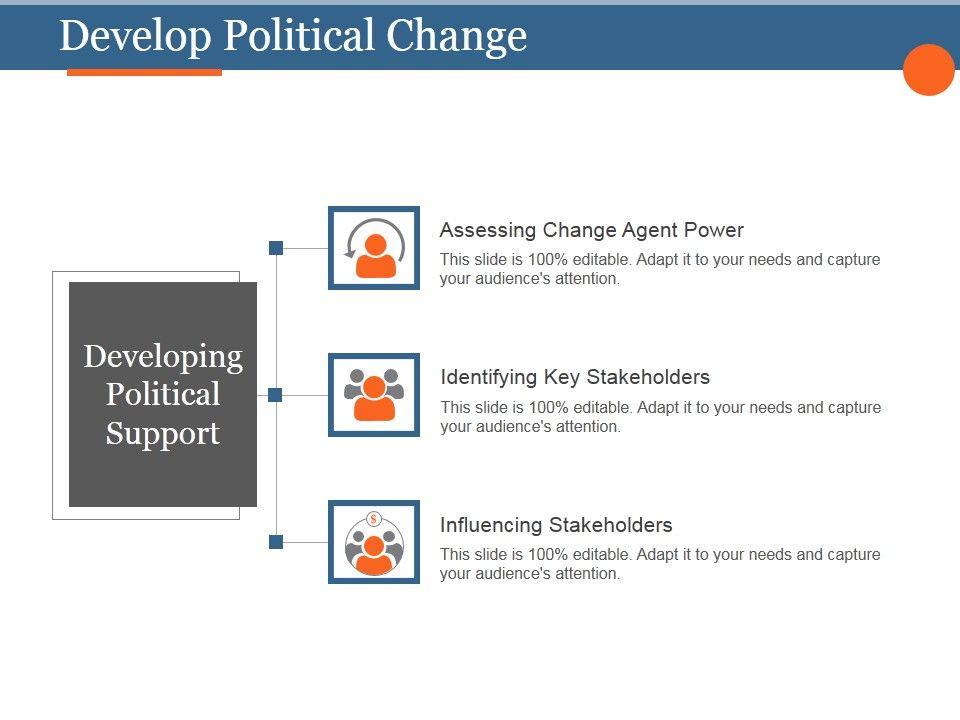 Develop Political Change

Developing Political Support

Assessing Change Agent Power
This slide is 100% editable. Adapt it to your needs and capture your audience's attention.

Identifying Key Stakeholders
This slide is 100% editable. Adapt it to your needs and capture your audience's attention.

$

Influencing Stakeholders
This slide is 100% editable. Adapt it to your needs and capture your audience's attention.